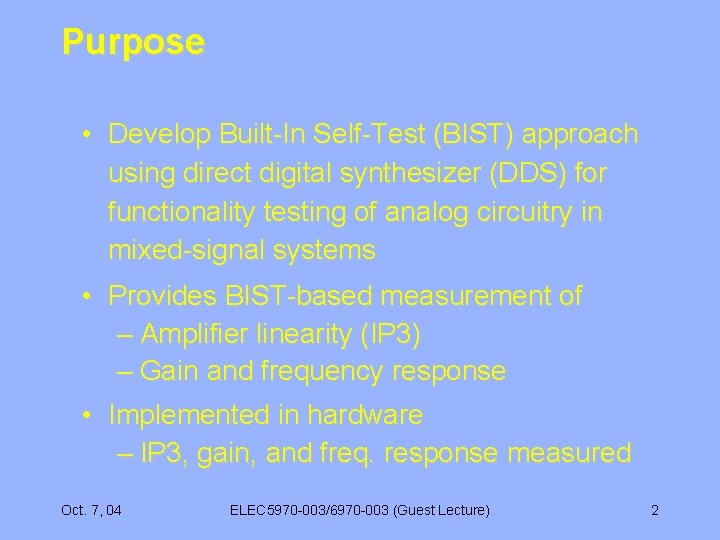 Purpose

• Develop Built-In Self-Test (BIST) approach using direct digital synthesizer (DDS) for functionality testing of analog circuitry in mixed-signal systems

• Provides BIST-based measurement of
– Amplifier linearity (IP3)
– Gain and frequency response

• Implemented in hardware
– IP3, gain, and freq. response measured

Oct. 7, 04

ELEC5970-003/6970-003 (Guest Lecture)

2